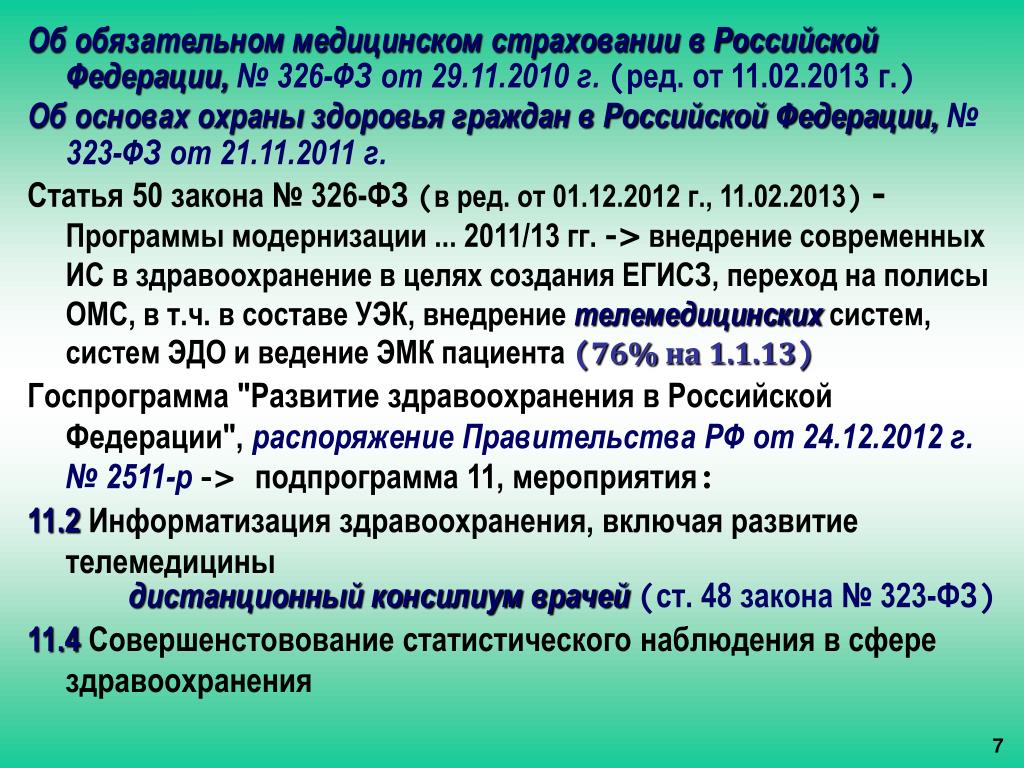 Об обязательном медицинском страховании в Российской Федерации, № 326-ФЗ от 29.11.2010 г. (ред. от 11.02.2013 г.)

Об основах охраны здоровья граждан в Российской Федерации, № 323-ФЗ от 21.11.2011 г.

Статья 50 закона № 326-ФЗ (в ред. от 01.12.2012 г., 11.02.2013) - Программы модернизации ... 2011/13 гг. -> внедрение современных ИС в здравоохранение в целях создания ЕГИСЗ, переход на полисы ОМС, в т.ч. в составе УЭК, внедрение телемедицинских систем, систем ЭДО и ведение ЭМК пациента (76% на 1.1.13)

Госпрограмма "Развитие здравоохранения в Российской Федерации", распоряжение Правительства РФ от 24.12.2012 г. № 2511-р -> подпрограмма 11, мероприятия:

11.2 Информатизация здравоохранения, включая развитие телемедицины
дистанционный консилиум врачей (ст. 48 закона № 323-ФЗ)

11.4 Совершенстовование статистического наблюдения в сфере здравоохранения

7